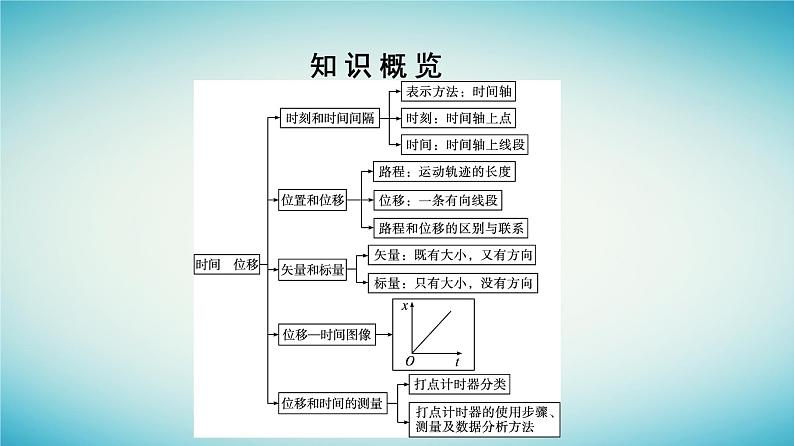 知识概览

时间　位移

时刻和时间间隔
表示方法：时间轴
时刻：时间轴上点
时间：时间轴上线段

位置和位移
路程：运动轨迹的长度
位移：一条有向线段
路程和位移的区别与联系

矢量和标量
矢量：既有大小，又有方向
标量：只有大小，没有方向

位移—时间图像
$x$
$O$
$t$

位移和时间的测量
打点计时器分类
打点计时器的使用步骤、测量及数据分析方法